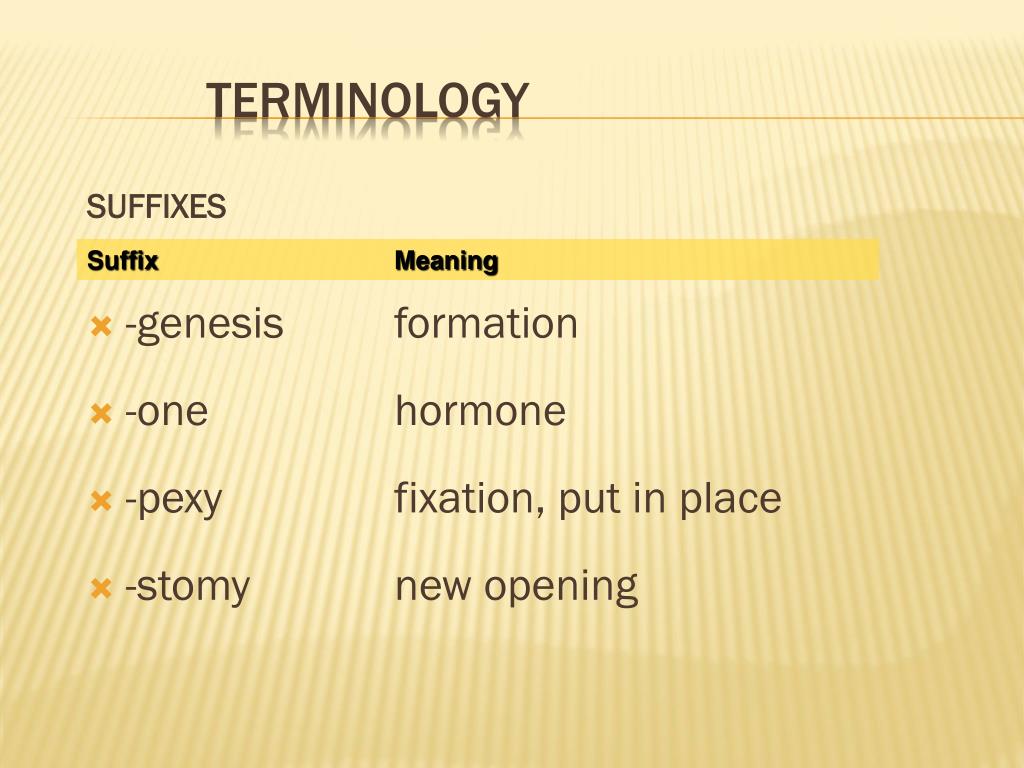 TERMINOLOGY

SUFFIXES

| Suffix | Meaning |
|---|---|
| -genesis | formation |
| -one | hormone |
| -pexy | fixation, put in place |
| -stomy | new opening |